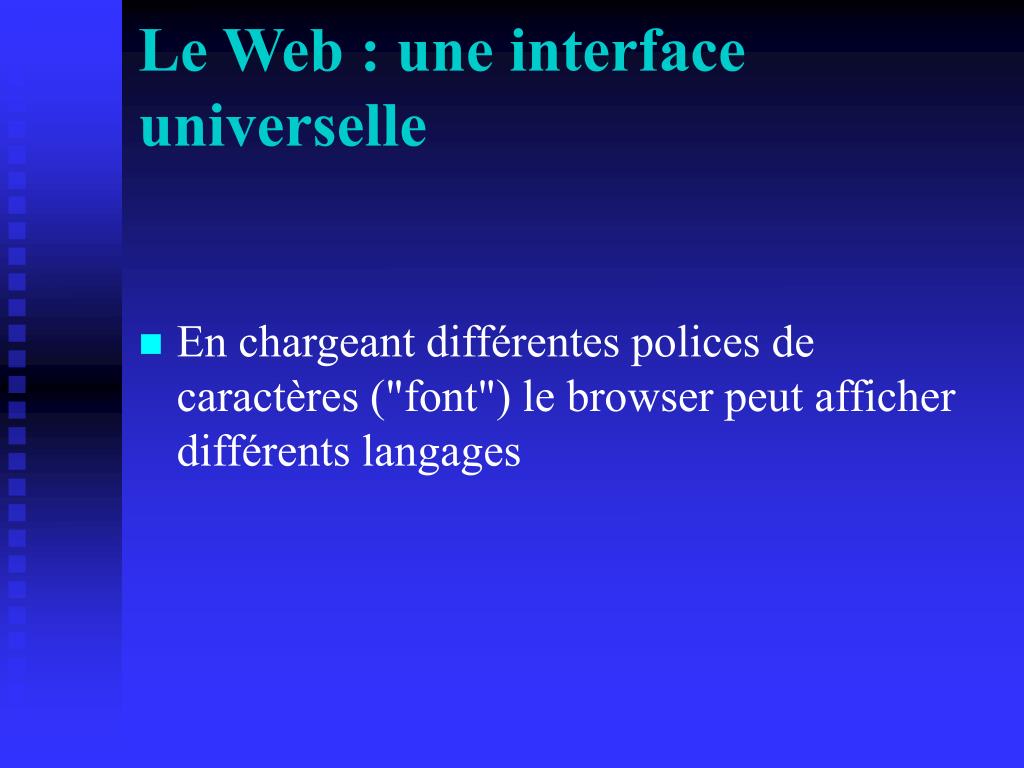 Le Web : une interface universelle

En chargeant différentes polices de caractères ("font") le browser peut afficher différents langages